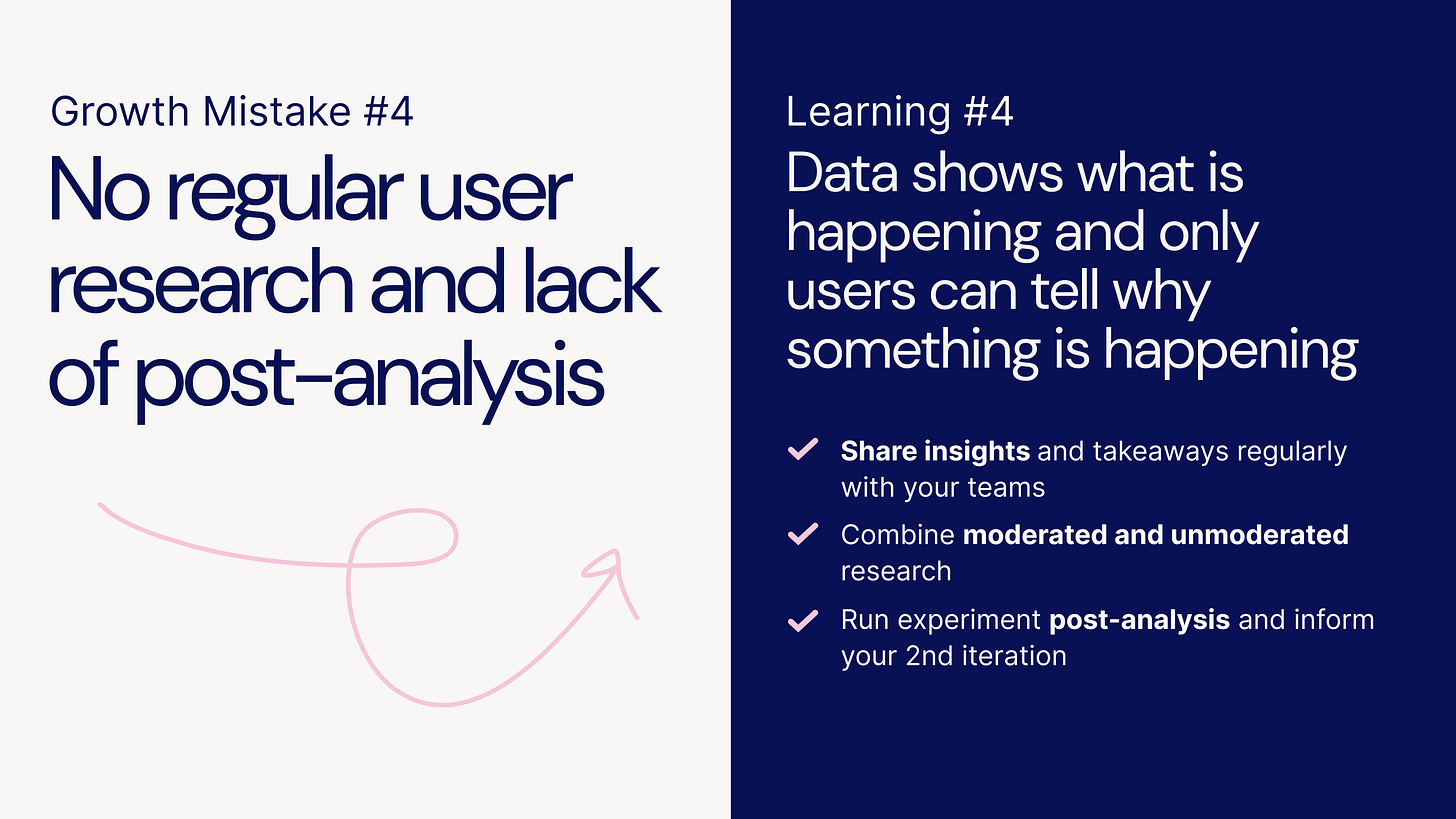 Growth Mistake #4

No regular user research and lack of post-analysis

Learning #4

Data shows what is happening and only users can tell why something is happening

Share insights and takeaways regularly with your teams

Combine moderated and unmoderated research

Run experiment post-analysis and inform your 2nd iteration